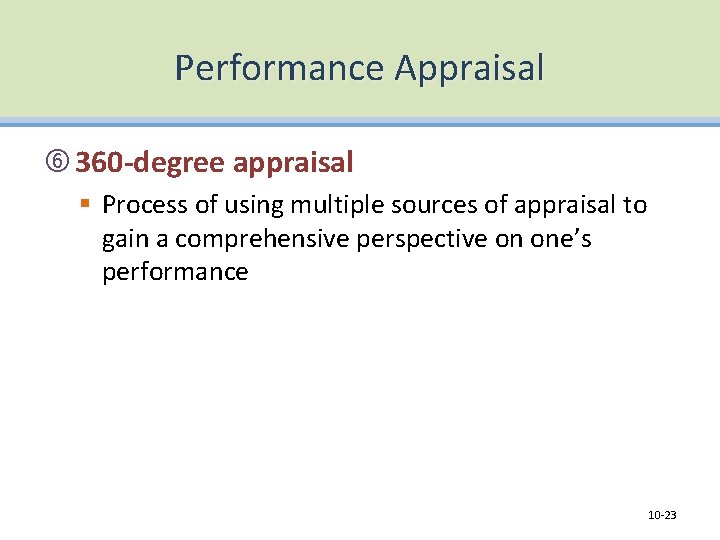 Performance Appraisal

⑥ 360-degree appraisal

▪ Process of using multiple sources of appraisal to gain a comprehensive perspective on one's performance

10-23